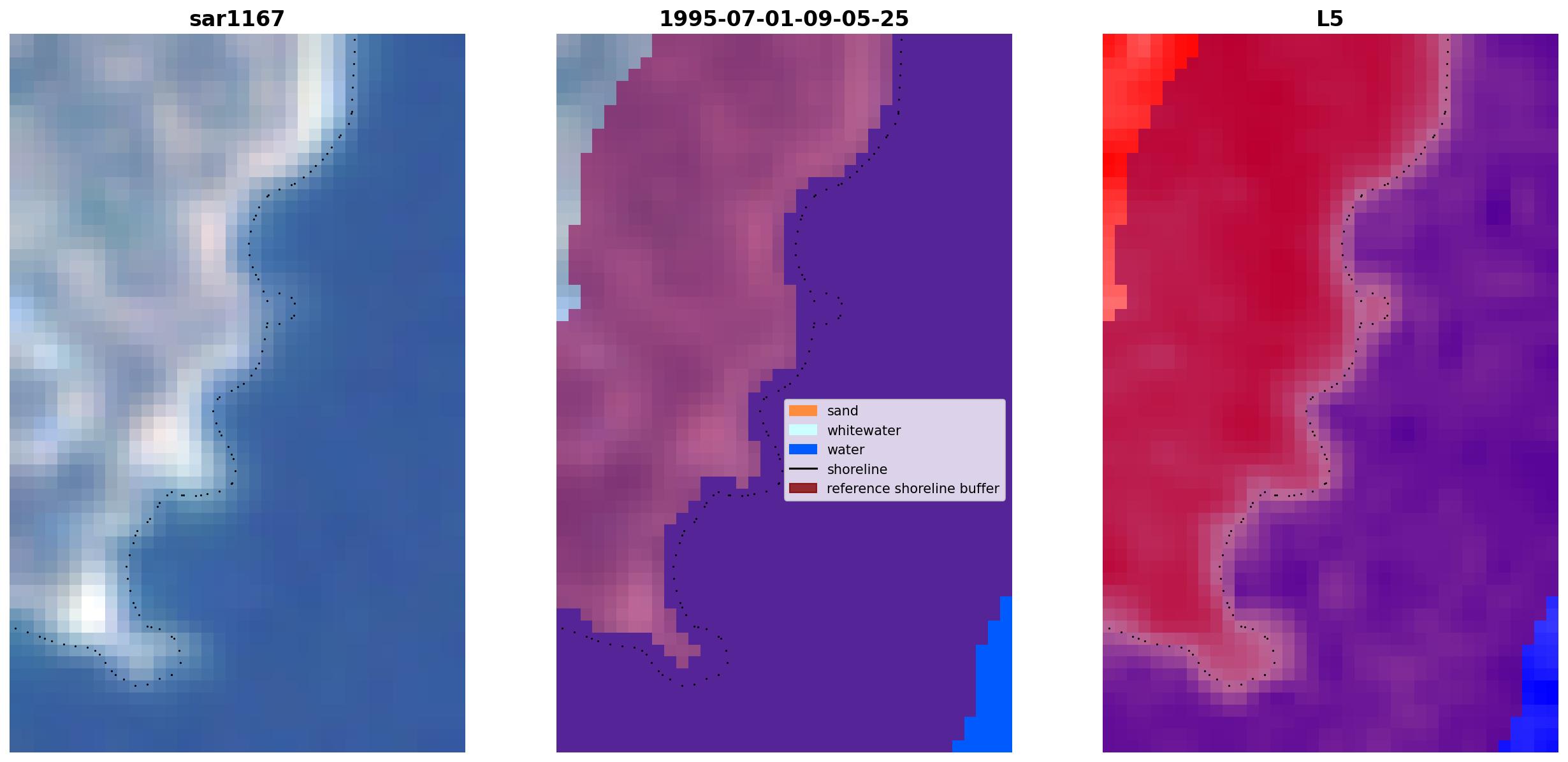 sar1167

1995-07-01-09-05-25

sand
whitewater
water
shoreline
reference shoreline buffer

L5